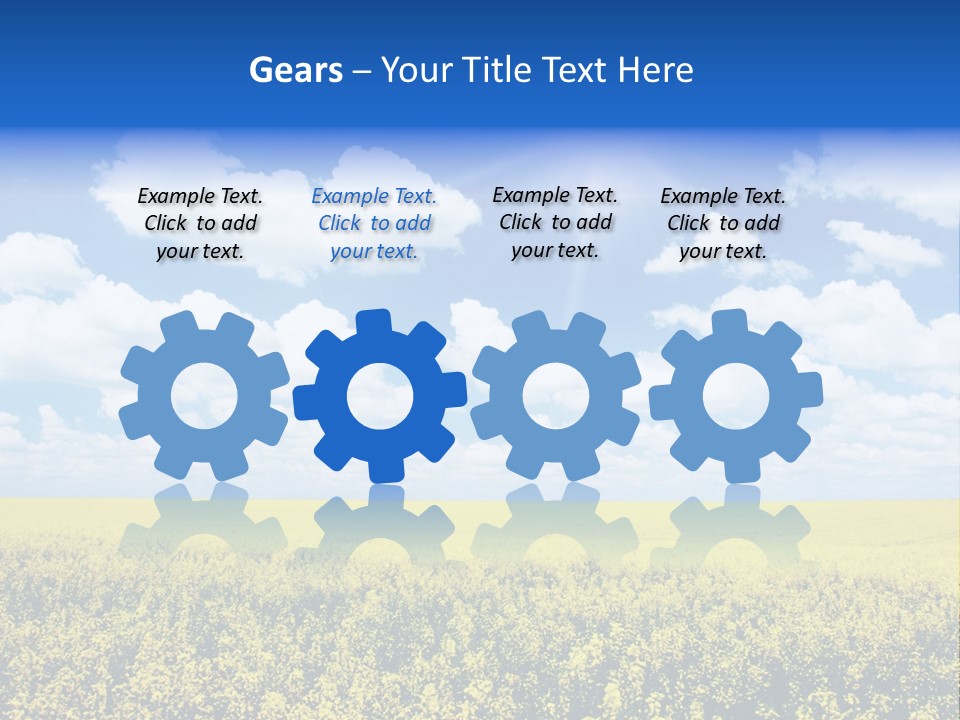 Gears – Your Title Text Here

Example Text. Click to add your text.

Example Text. Click to add your text.

Example Text. Click to add your text.

Example Text. Click to add your text.